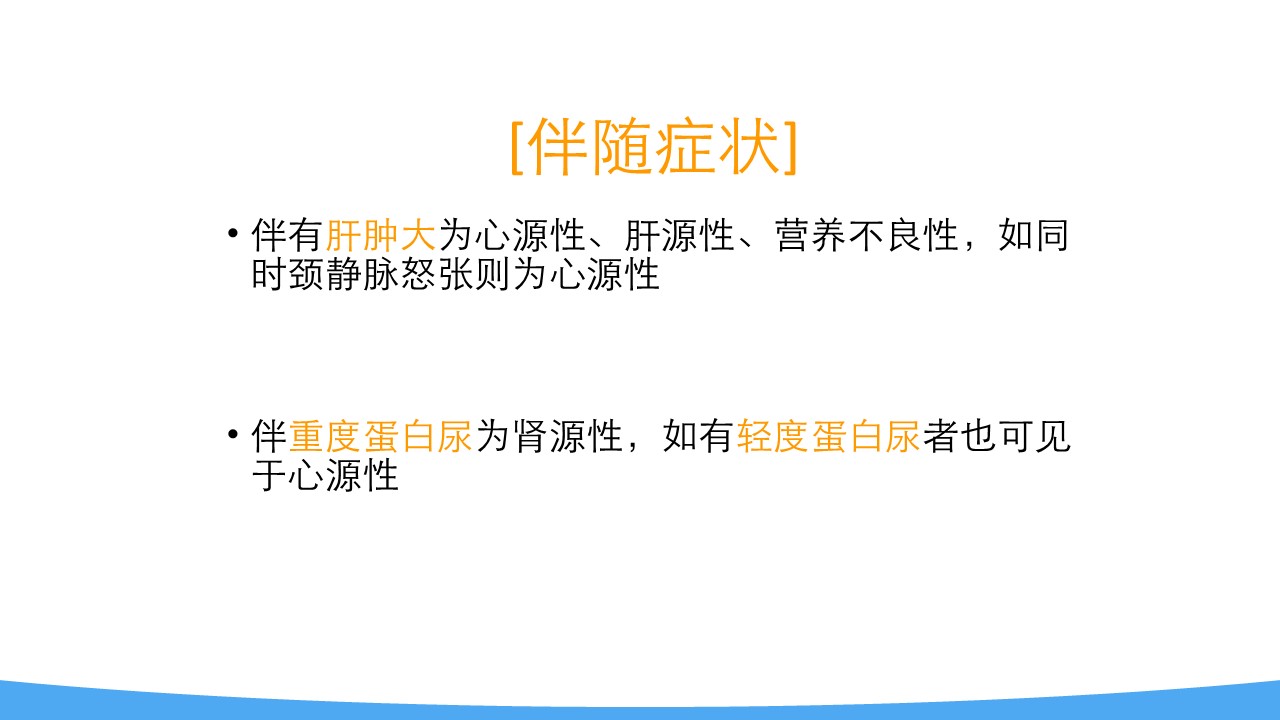 [伴随症状]

• 伴有肝肿大为心源性、肝源性、营养不良性，如同时颈静脉怒张则为心源性

• 伴重度蛋白尿为肾源性，如有轻度蛋白尿者也可见于心源性